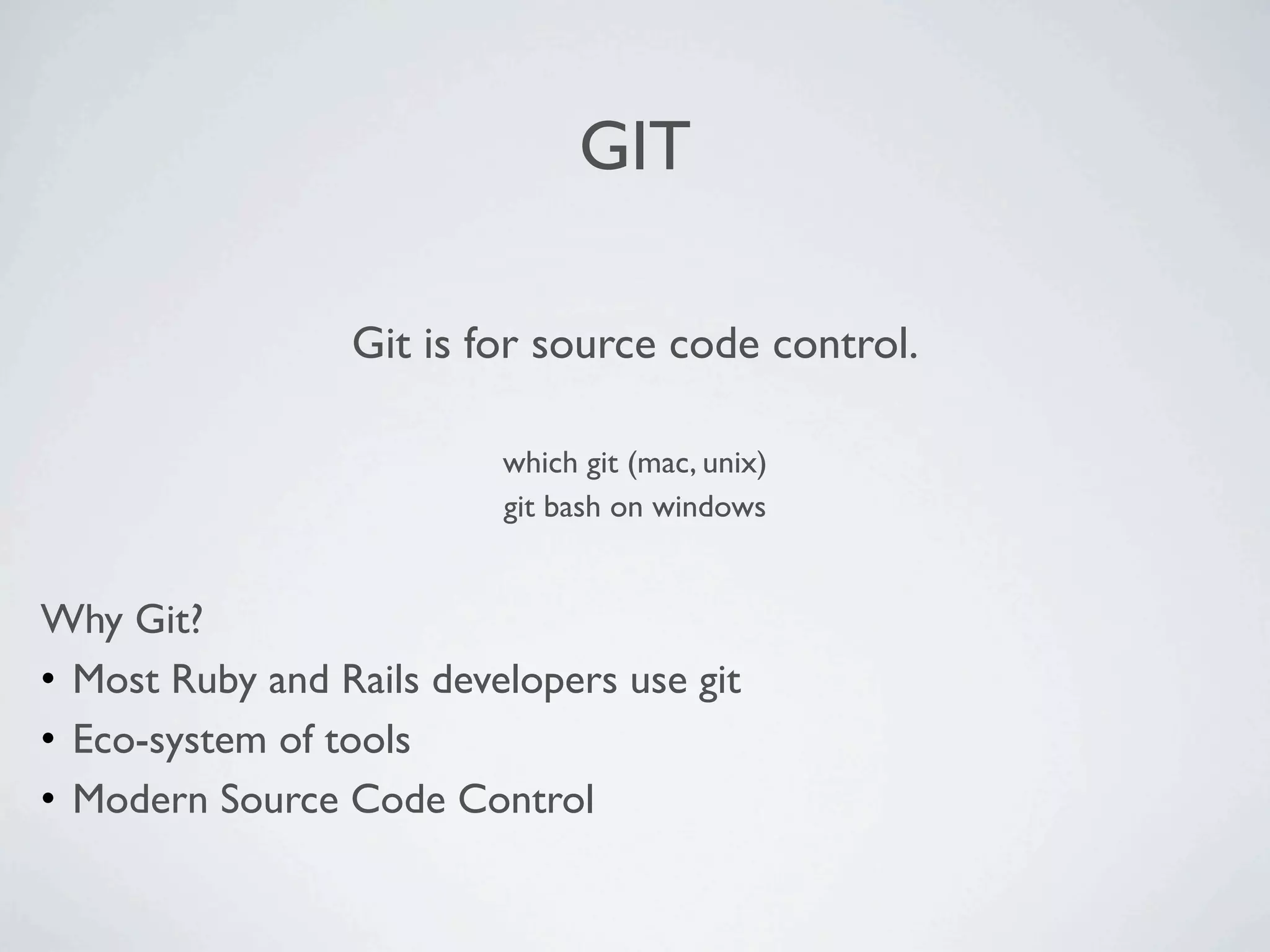 GIT

Git is for source code control.

which git (mac, unix)
git bash on windows

Why Git?
• Most Ruby and Rails developers use git
• Eco-system of tools
• Modern Source Code Control